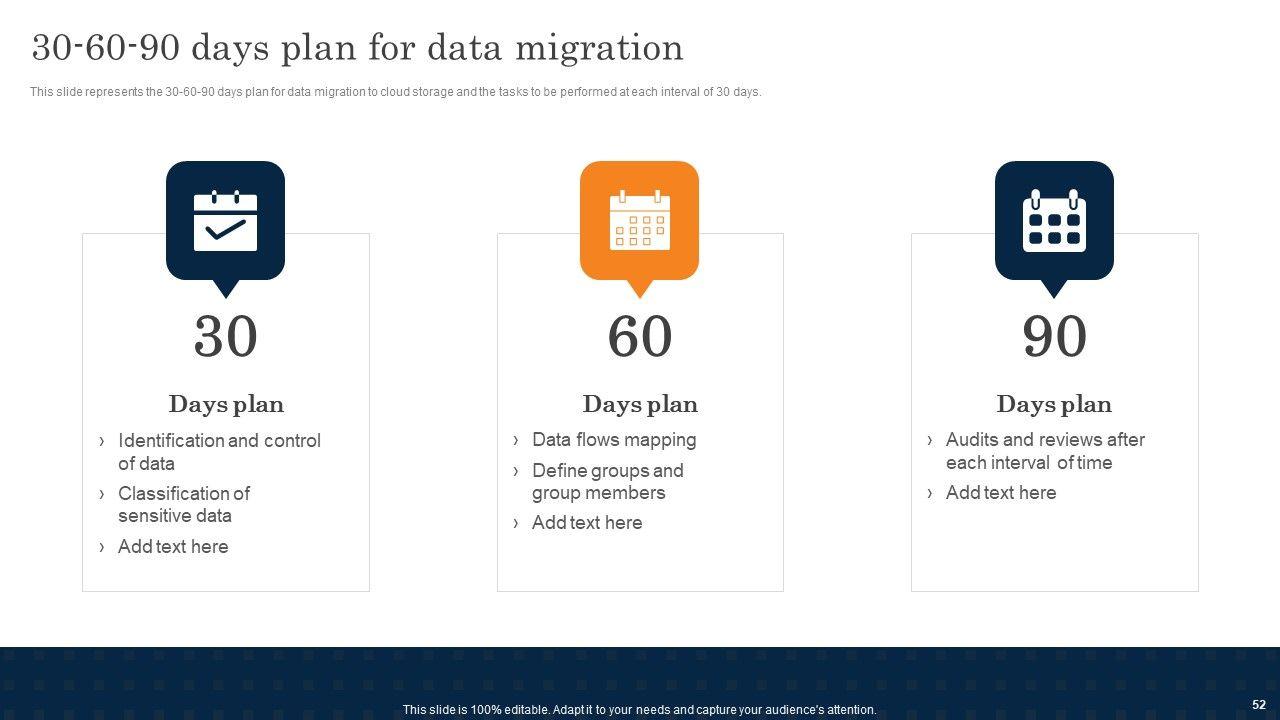 30-60-90 days plan for data migration

This slide represents the 30-60-90 days plan for data migration to cloud storage and the tasks to be performed at each interval of 30 days.

30

Days plan

› Identification and control of data

› Classification of sensitive data

› Add text here

60

Days plan

› Data flows mapping

› Define groups and group members

› Add text here

90

Days plan

› Audits and reviews after each interval of time

› Add text here

This slide is 100% editable. Adapt it to your needs and capture your audience's attention.

52